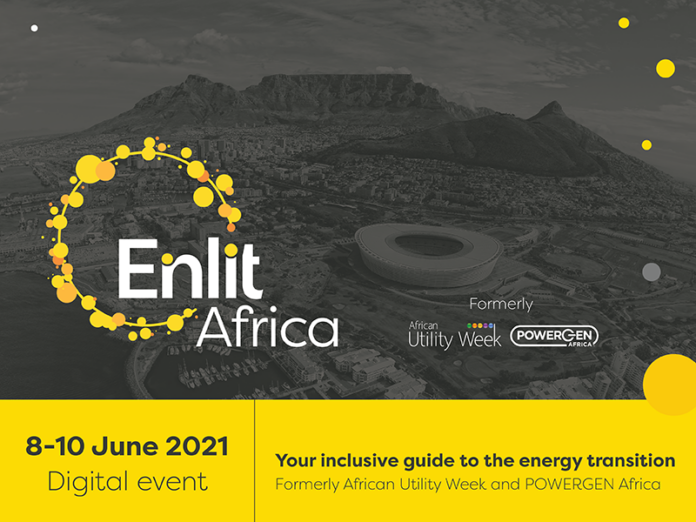 Enlit Africa

Formerly

African Utility Week

POWERGEN AFRICA

8-10 June 2021
Digital event

Your inclusive guide to the energy transition
Formerly African Utility Week and POWERGEN Africa